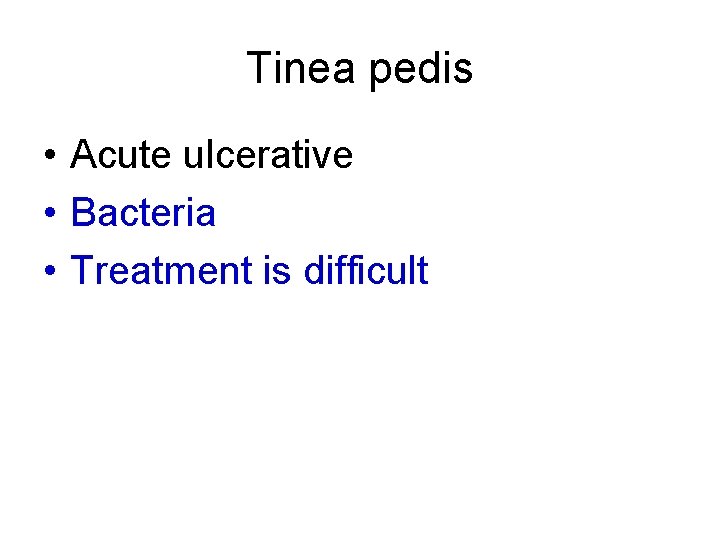 Tinea pedis

• Acute ulcerative
• Bacteria
• Treatment is difficult